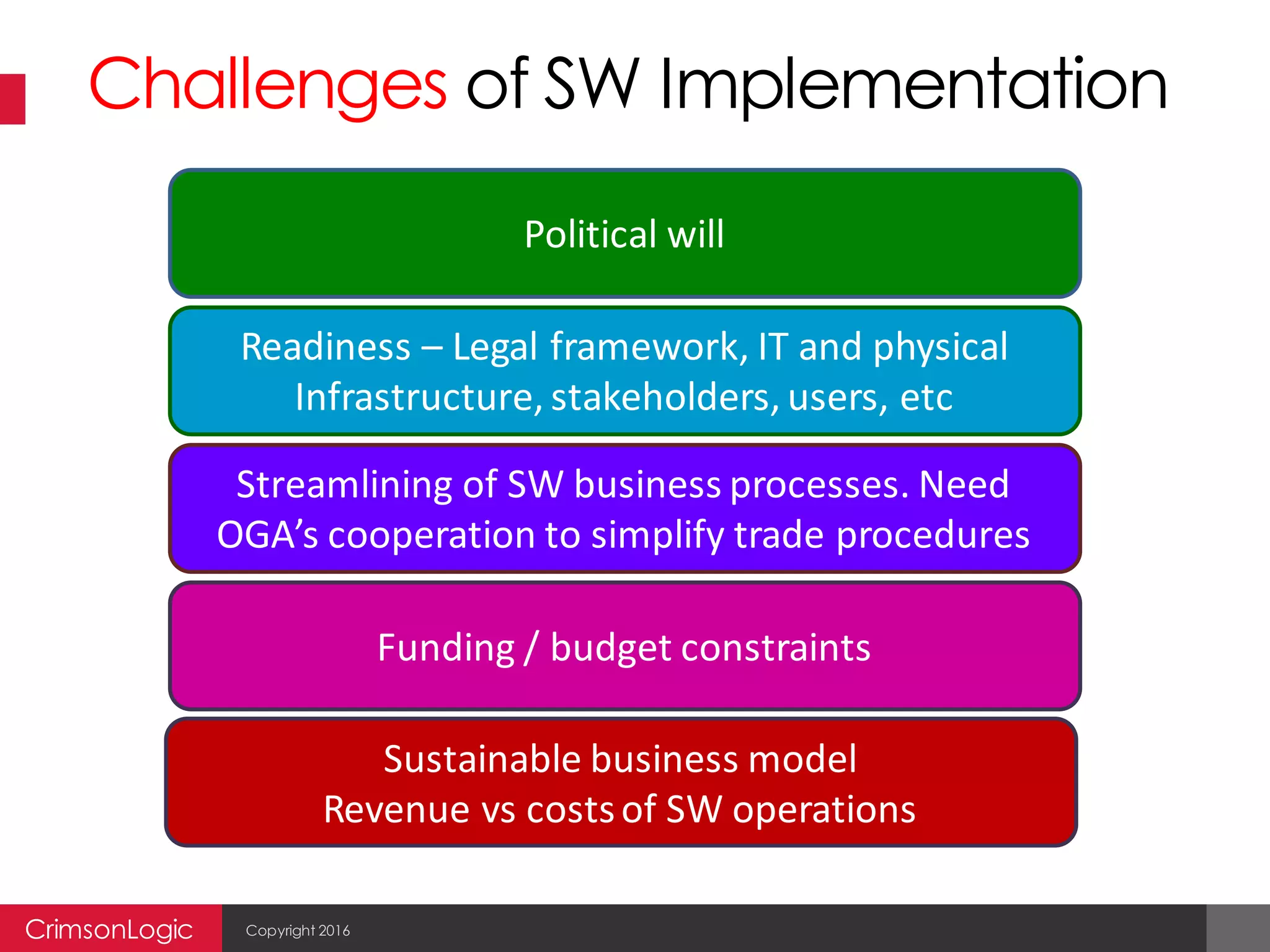 Challenges of SW Implementation

Political will

Readiness – Legal framework, IT and physical Infrastructure, stakeholders, users, etc

Streamlining of SW business processes. Need OGA's cooperation to simplify trade procedures

Funding / budget constraints

Sustainable business model
Revenue vs costs of SW operations

CrimsonLogic

Copyright 2016